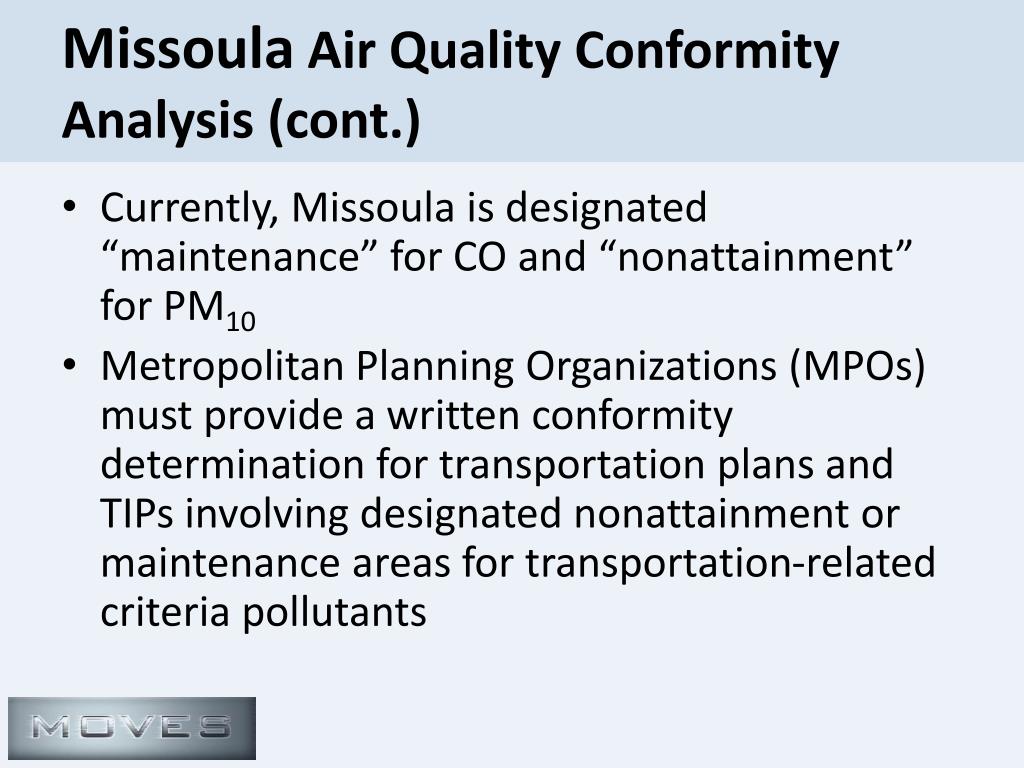 Missoula Air Quality Conformity Analysis (cont.)

• Currently, Missoula is designated “maintenance” for CO and “nonattainment” for $PM_{10}$
• Metropolitan Planning Organizations (MPOs) must provide a written conformity determination for transportation plans and TIPs involving designated nonattainment or maintenance areas for transportation-related criteria pollutants

MOVES